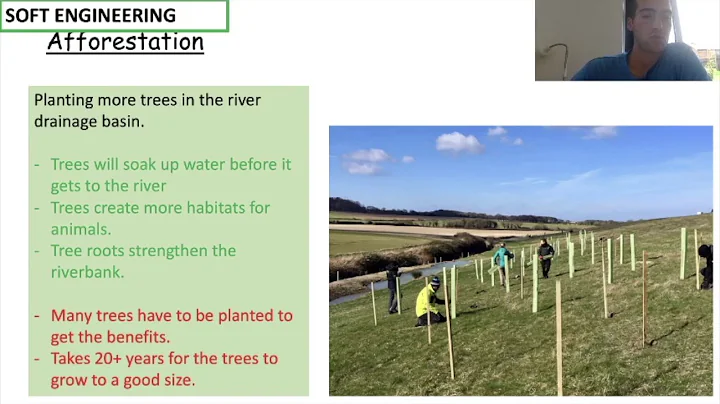 SOFT ENGINEERING

Afforestation

Planting more trees in the river drainage basin.

- Trees will soak up water before it gets to the river
- Trees create more habitats for animals.
- Tree roots strengthen the riverbank.

- Many trees have to be planted to get the benefits.
- Takes 20+ years for the trees to grow to a good size.